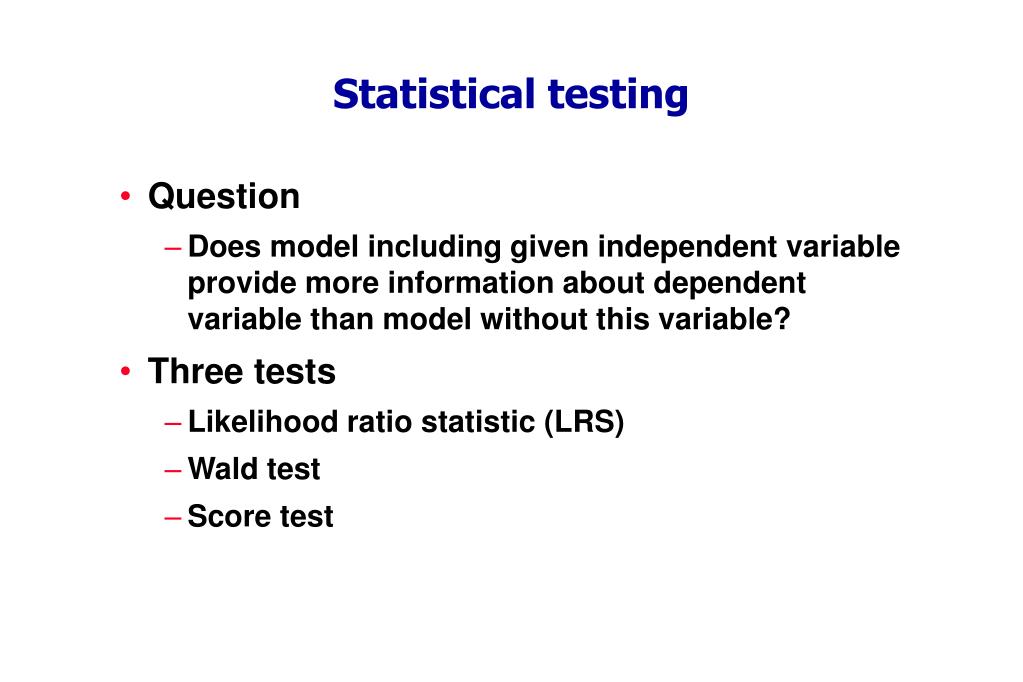 Statistical testing

• Question
– Does model including given independent variable provide more information about dependent variable than model without this variable?

• Three tests
– Likelihood ratio statistic (LRS)
– Wald test
– Score test